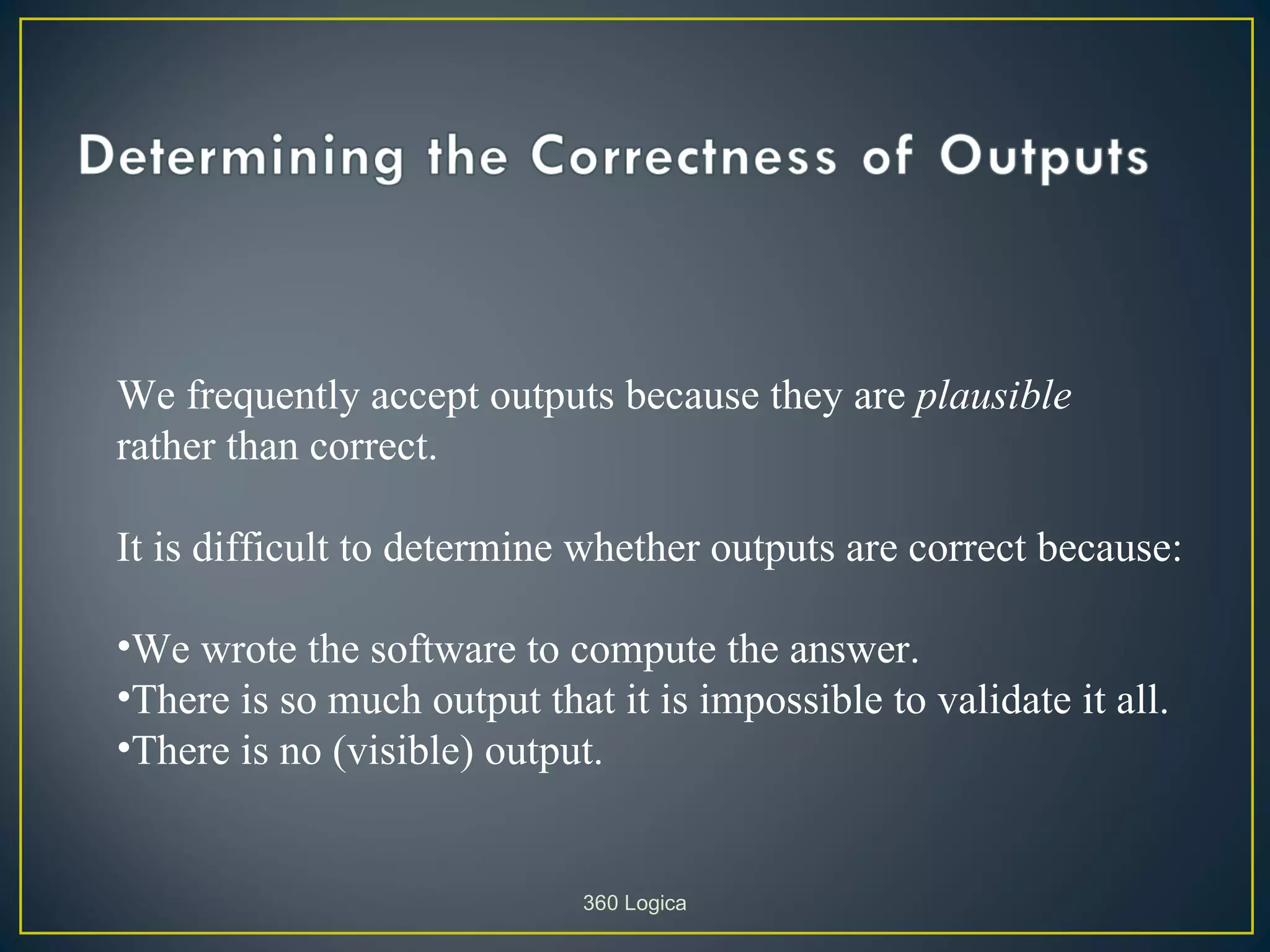 Determining the Correctness of Outputs

We frequently accept outputs because they are plausible rather than correct.

It is difficult to determine whether outputs are correct because:

•We wrote the software to compute the answer.
•There is so much output that it is impossible to validate it all.
•There is no (visible) output.

360 Logica